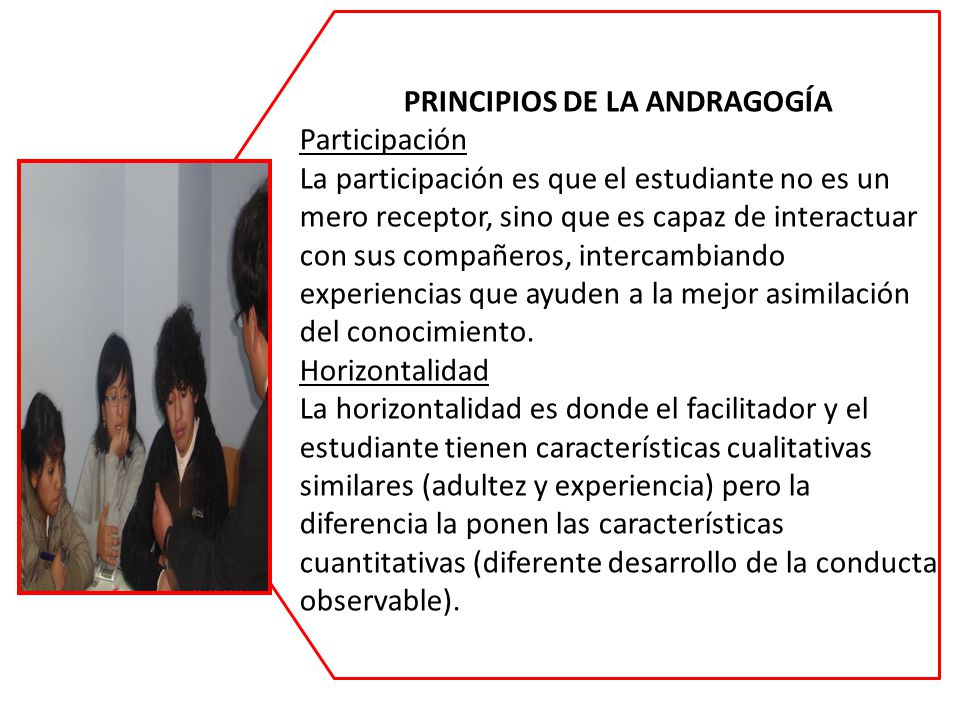 PRINCIPIOS DE LA ANDRAGOGÍA

Participación

La participación es que el estudiante no es un mero receptor, sino que es capaz de interactuar con sus compañeros, intercambiando experiencias que ayuden a la mejor asimilación del conocimiento.

Horizontalidad

La horizontalidad es donde el facilitador y el estudiante tienen características cualitativas similares (adultez y experiencia) pero la diferencia la ponen las características cuantitativas (diferente desarrollo de la conducta observable).